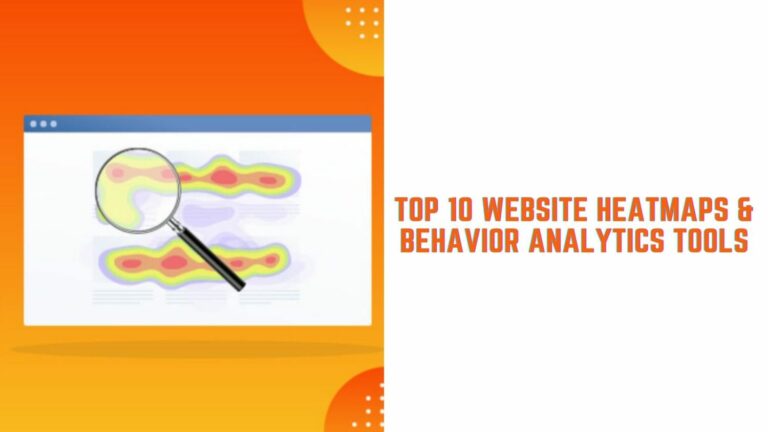 TOP 10 WEBSITE HEATMAPS & BEHAVIOR ANALYTICS TOOLS